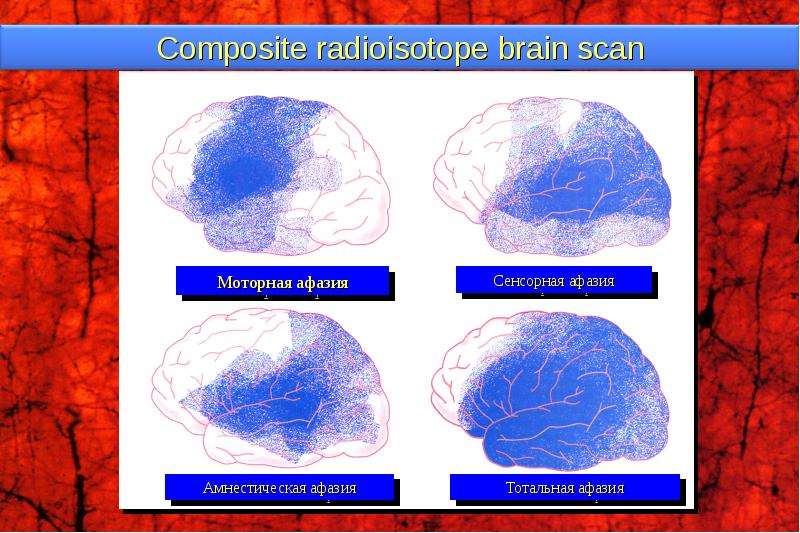 Composite radioisotope brain scan

Моторная афазия

Сенсорная афазия

Амнестическая афазия

Тотальная афазия